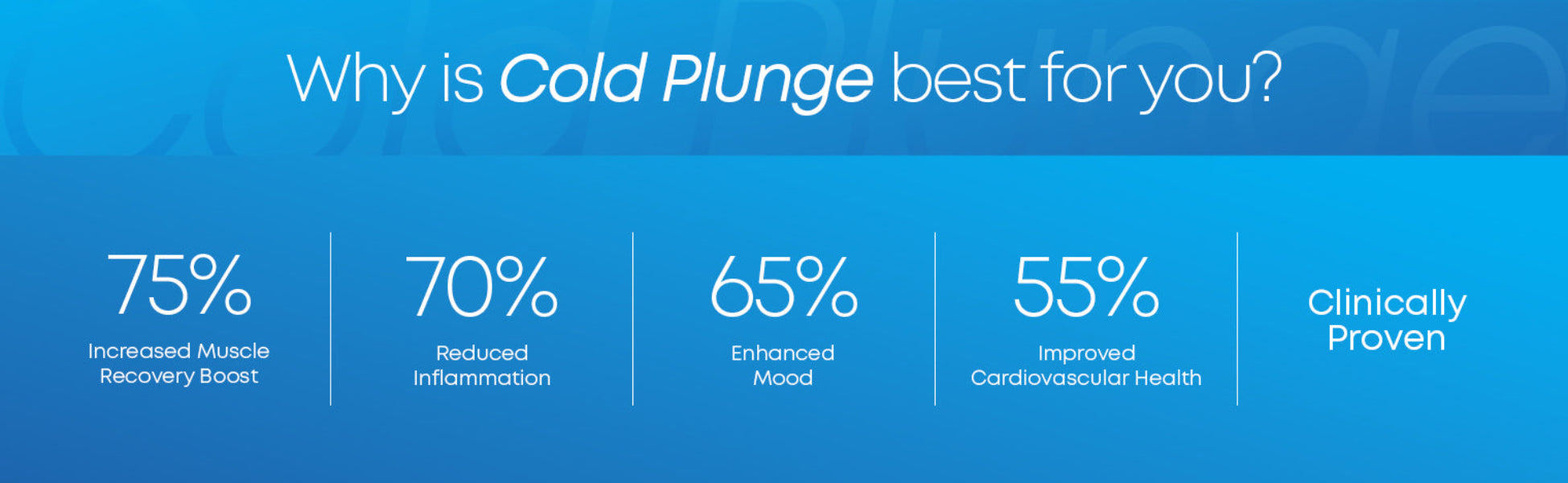 Why is Cold Plunge best for you?

75%
Increased Muscle Recovery Boost

70%
Reduced Inflammation

65%
Enhanced Mood

55%
Improved Cardiovascular Health

Clinically Proven